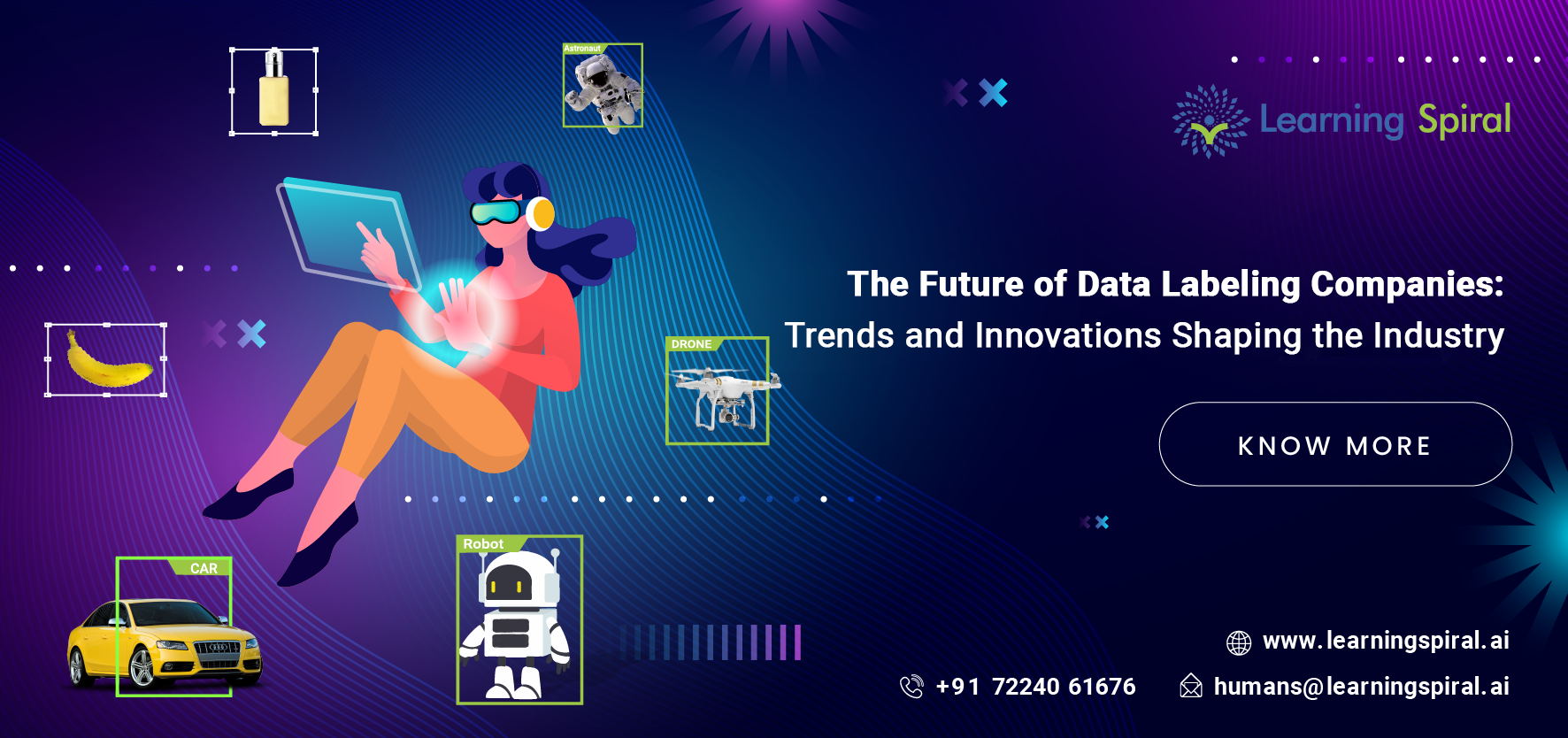 Astronaut

Learning Spiral

The Future of Data Labeling Companies:
Trends and Innovations Shaping the Industry

DRONE

KNOW MORE

Robot

CAR

www.learningspiral.ai

+91 72240 61676

humans@learningspiral.ai